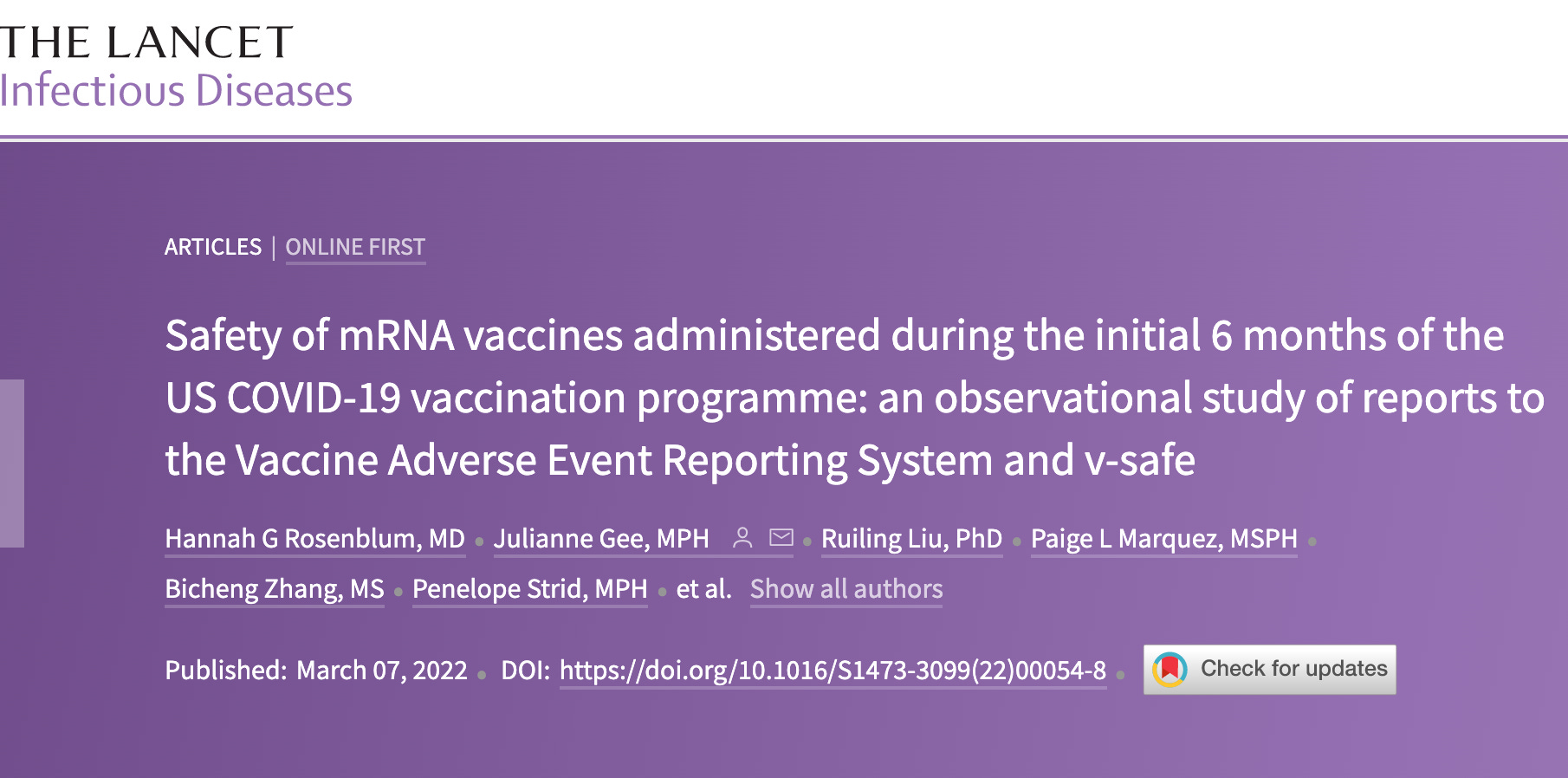 THE LANCET
Infectious Diseases

ARTICLES | ONLINE FIRST

Safety of mRNA vaccines administered during the initial 6 months of the US COVID-19 vaccination programme: an observational study of reports to the Vaccine Adverse Event Reporting System and v-safe

Hannah G Rosenblum, MD • Julianne Gee, MPH • Ruiling Liu, PhD • Paige L Marquez, MSPH • Bicheng Zhang, MS • Penelope Strid, MPH • et al. Show all authors

Published: March 07, 2022 • DOI: https://doi.org/10.1016/S1473-3099(22)00054-8 • Check for updates